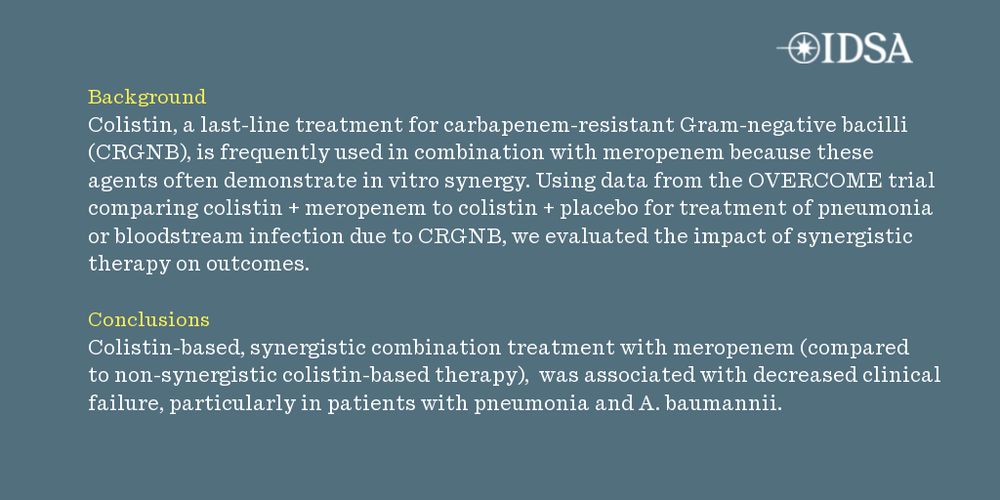 IDSA

Background
Colistin, a last-line treatment for carbapenem-resistant Gram-negative bacilli (CRGNB), is frequently used in combination with meropenem because these agents often demonstrate in vitro synergy. Using data from the OVERCOME trial comparing colistin + meropenem to colistin + placebo for treatment of pneumonia or bloodstream infection due to CRGNB, we evaluated the impact of synergistic therapy on outcomes.

Conclusions
Colistin-based, synergistic combination treatment with meropenem (compared to non-synergistic colistin-based therapy),  was associated with decreased clinical failure, particularly in patients with pneumonia and A. baumannii.